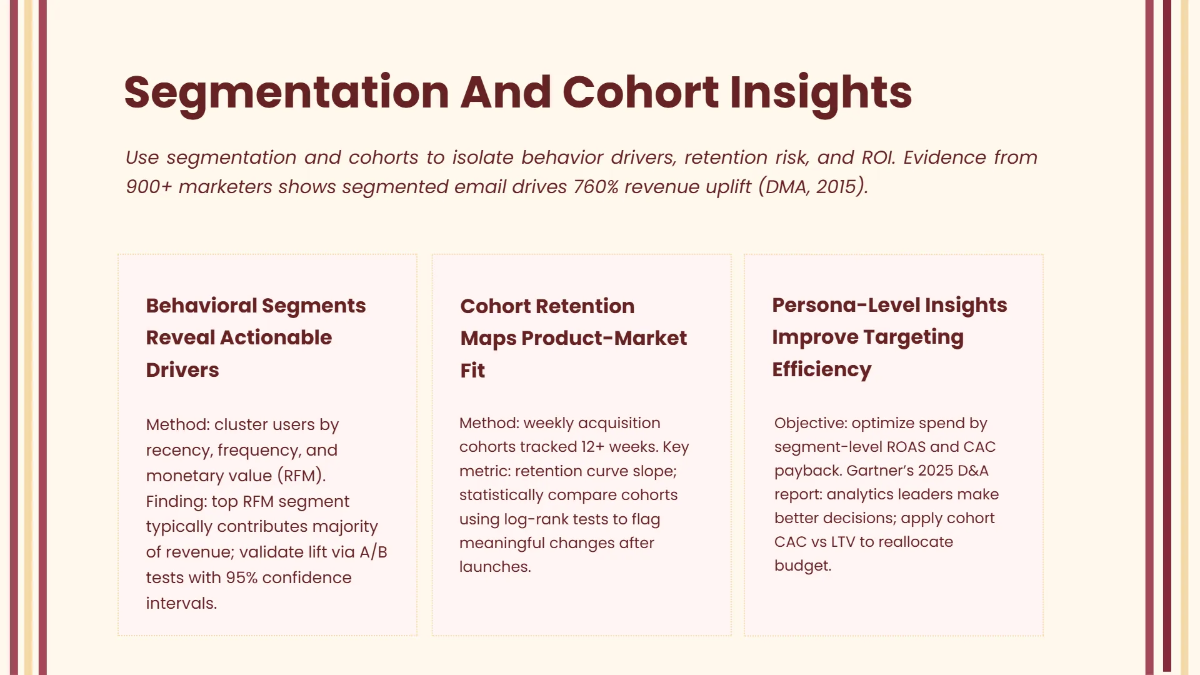 Segmentation And Cohort Insights

Use segmentation and cohorts to isolate behavior drivers, retention risk, and ROI. Evidence from 900+ marketers shows segmented email drives 760% revenue uplift (DMA, 2015).

Behavioral Segments Reveal Actionable Drivers

Method: cluster users by recency, frequency, and monetary value (RFM). Finding: top RFM segment typically contributes majority of revenue; validate lift via A/B tests with 95% confidence intervals.

Cohort Retention Maps Product-Market Fit

Method: weekly acquisition cohorts tracked 12+ weeks. Key metric: retention curve slope; statistically compare cohorts using log-rank tests to flag meaningful changes after launches.

Persona-Level Insights Improve Targeting Efficiency

Objective: optimize spend by segment-level ROAS and CAC payback. Gartner's 2025 D&A report: analytics leaders make better decisions; apply cohort CAC vs LTV to reallocate budget.